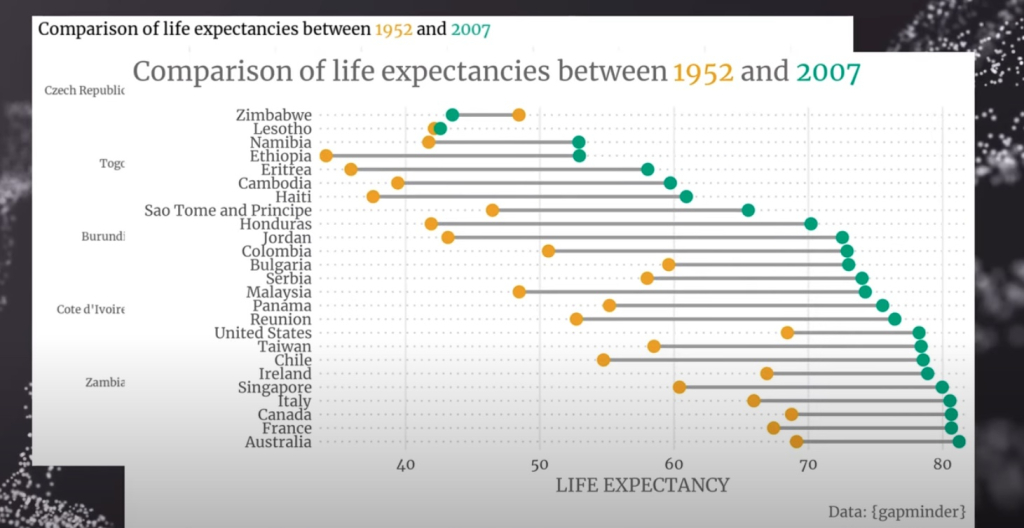 Comparison of life expectancies between 1952 and 2007

Czech Republic

Togo

Burundi

Cote d'Ivoire

Zambia

Comparison of life expectancies between 1952 and 2007

Zimbabwe
Lesotho
Namibia
Ethiopia
Eritrea
Cambodia
Haiti
Sao Tome and Principe
Honduras
Jordan
Colombia
Bulgaria
Serbia
Malaysia
Panama
Reunion
United States
Taiwan
Chile
Ireland
Singapore
Italy
Canada
France
Australia

40
50
60
70
80

LIFE EXPECTANCY

Data: {gapminder}